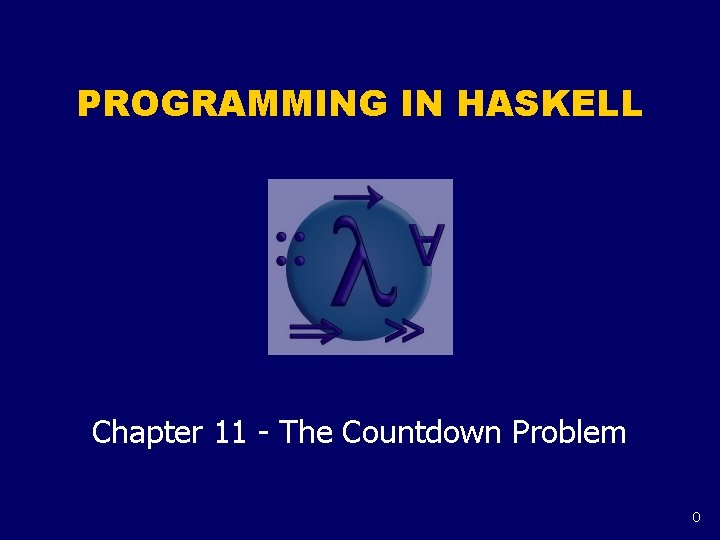 PROGRAMMING IN HASKELL

Chapter 11 - The Countdown Problem

0